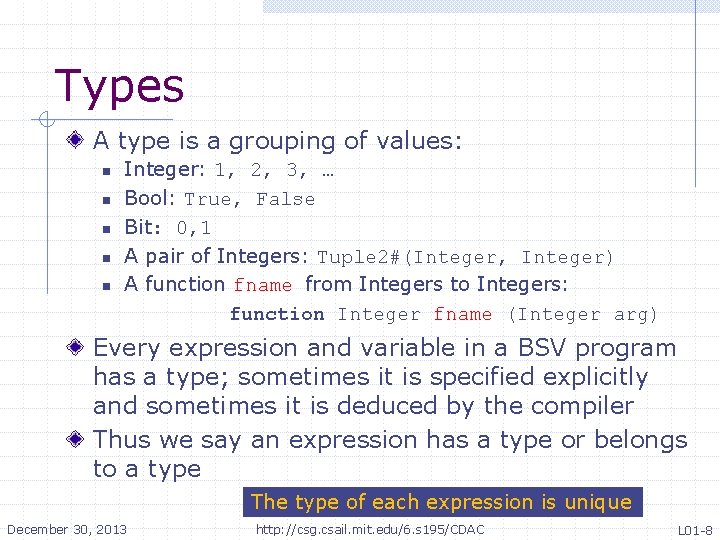 Types

A type is a grouping of values:

Integer: 1, 2, 3, …

Bool: True, False

Bit: 0,1

A pair of Integers: Tuple2#(Integer, Integer)

A function fname from Integers to Integers:

function Integer fname (Integer arg)

Every expression and variable in a BSV program has a type; sometimes it is specified explicitly and sometimes it is deduced by the compiler

Thus we say an expression has a type or belongs to a type

The type of each expression is unique

December 30, 2013

http://csg.csail.mit.edu/6.s195/CDAC

L01-8